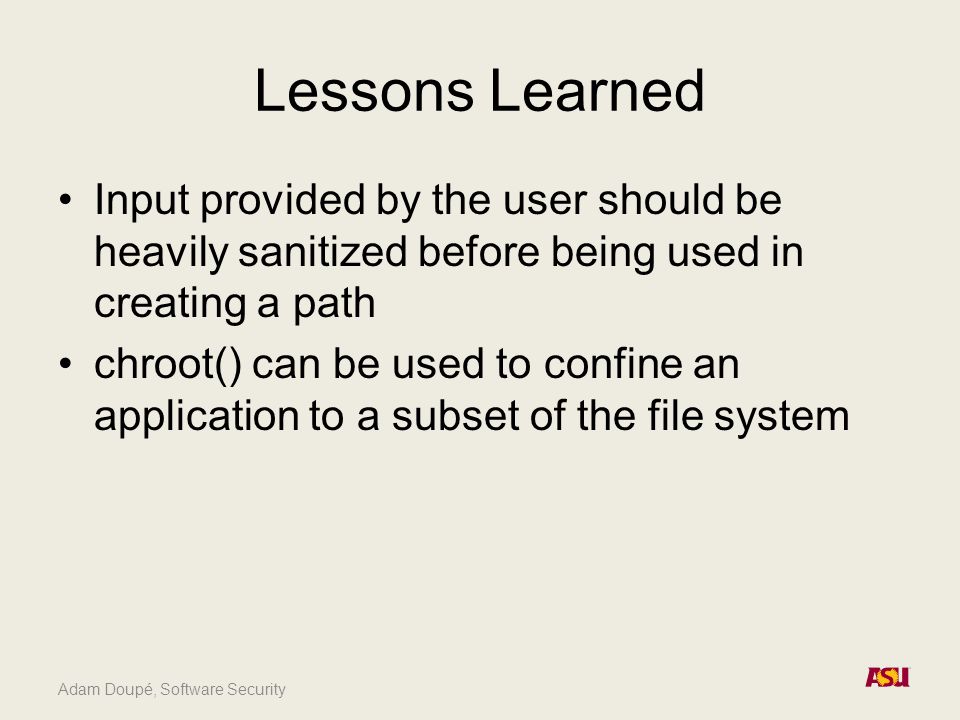 Lessons Learned

• Input provided by the user should be heavily sanitized before being used in creating a path
• chroot() can be used to confine an application to a subset of the file system

Adam Doupé, Software Security

ASU